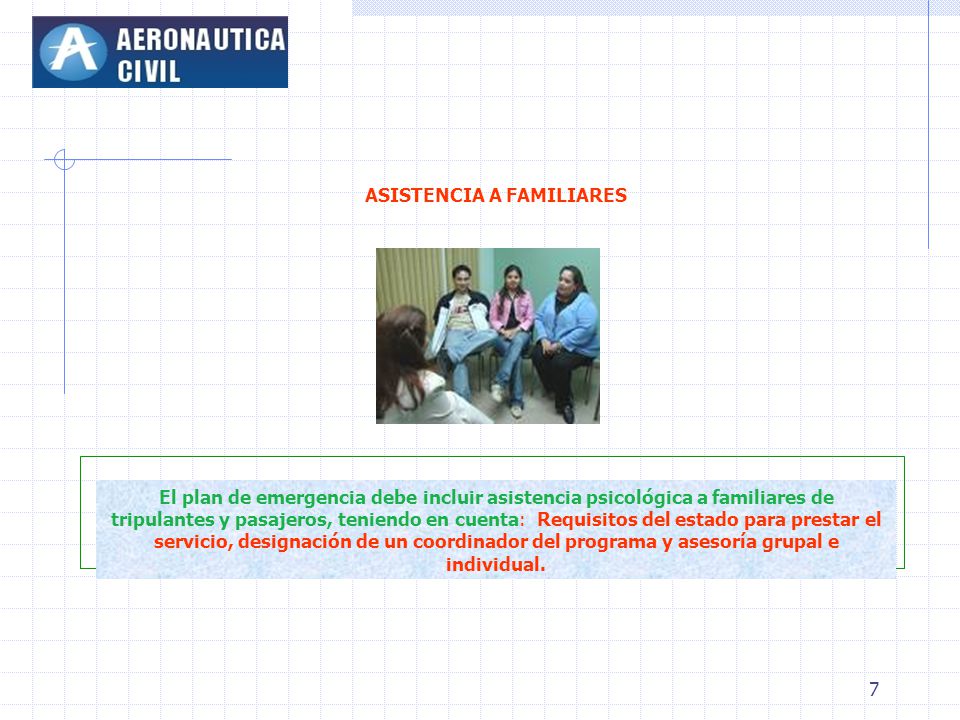 AERONAUTICA CIVIL

ASISTENCIA A FAMILIARES

El plan de emergencia debe incluir asistencia psicológica a familiares de tripulantes y pasajeros, teniendo en cuenta: Requisitos del estado para prestar el servicio, designación de un coordinador del programa y asesoría grupal e individual.

7